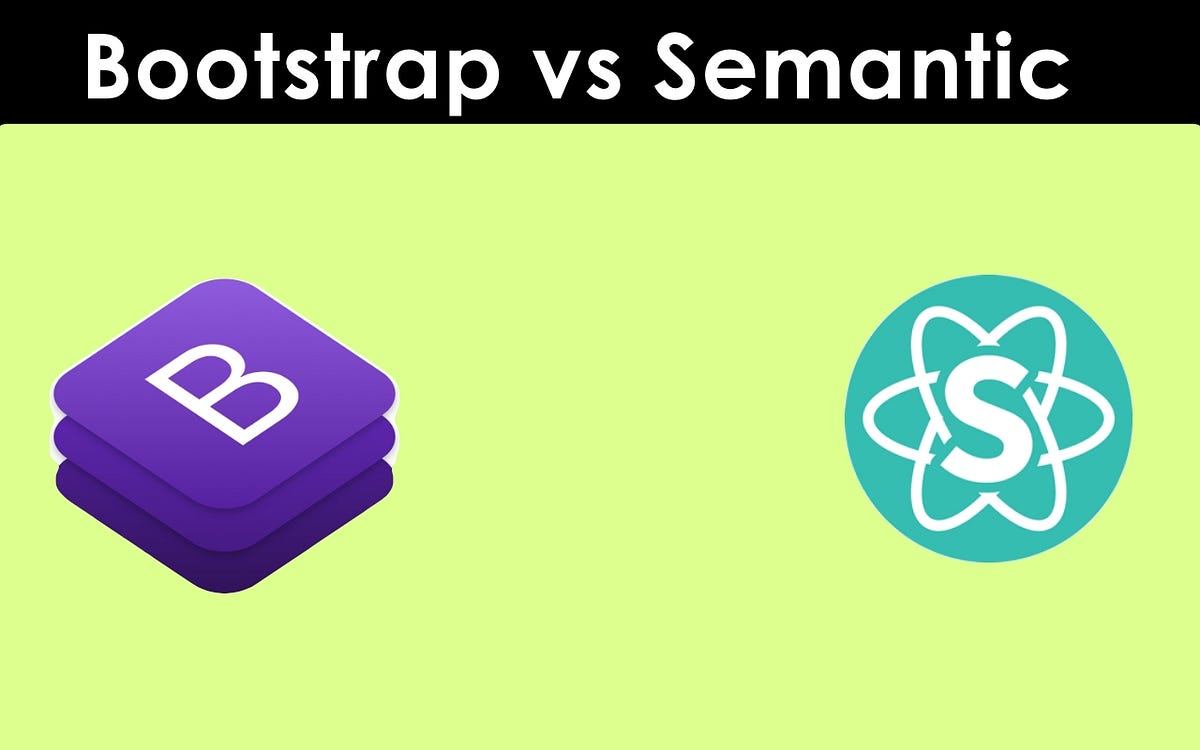 Bootstrap vs Semantic

B

S